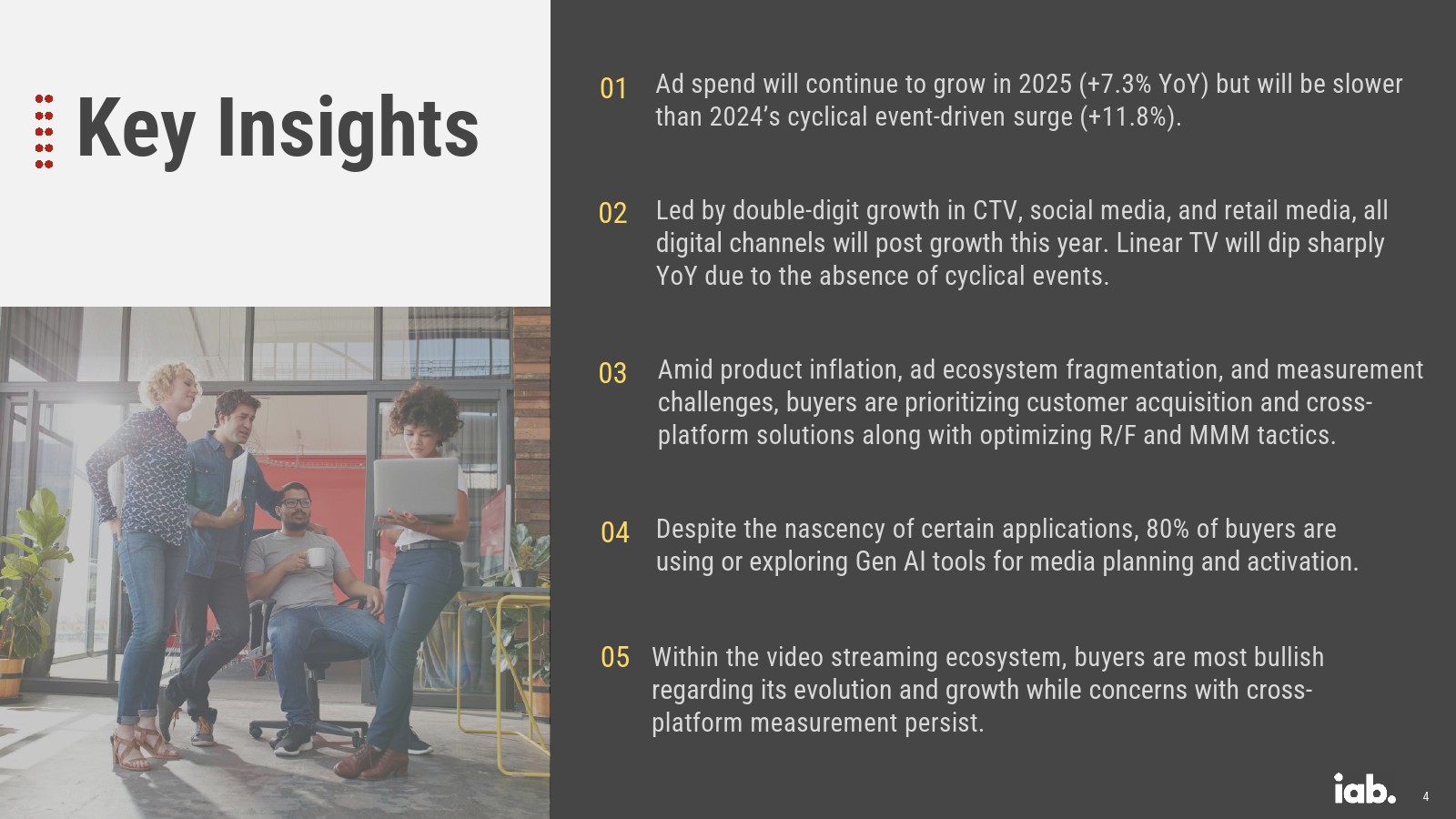 Key Insights

01 Ad spend will continue to grow in 2025 (+7.3% YoY) but will be slower than 2024's cyclical event-driven surge (+11.8%).

02 Led by double-digit growth in CTV, social media, and retail media, all digital channels will post growth this year. Linear TV will dip sharply YoY due to the absence of cyclical events.

03 Amid product inflation, ad ecosystem fragmentation, and measurement challenges, buyers are prioritizing customer acquisition and cross-platform solutions along with optimizing R/F and MMM tactics.

04 Despite the nascency of certain applications, 80% of buyers are using or exploring Gen AI tools for media planning and activation.

05 Within the video streaming ecosystem, buyers are most bullish regarding its evolution and growth while concerns with cross-platform measurement persist.

iab.

4